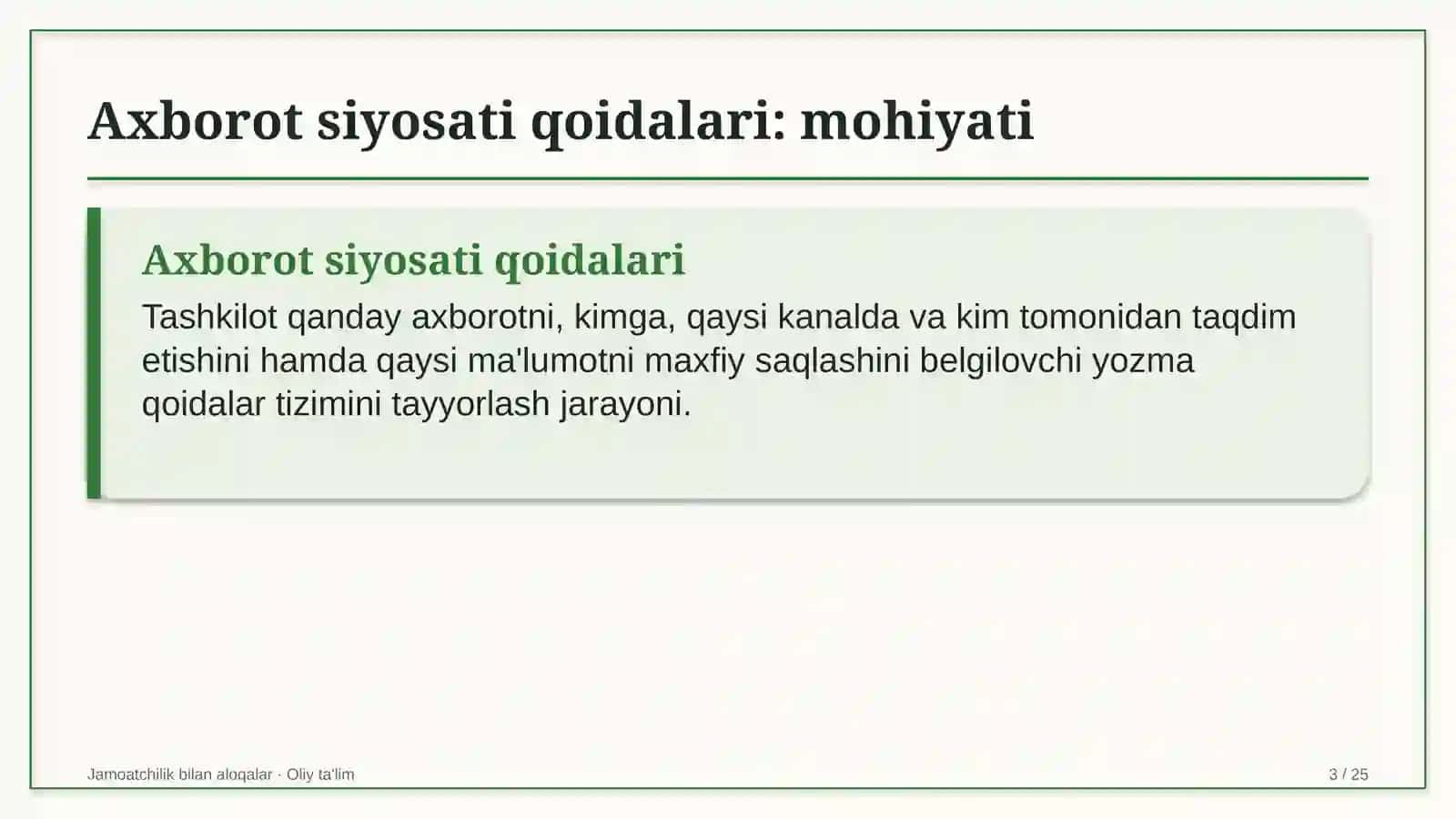 Axborot siyosati qoidalari: mohiyati

Axborot siyosati qoidalari

Tashkilot qanday axborotni, kimga, qaysi kanalda va kim tomonidan taqdim etishini hamda qaysi ma'lumotni maxfiy saqlashini belgilovchi yozma qoidalar tizimini tayyorlash jarayoni.

Jamoatchilik bilan aloqalar · Oliy ta'lim

3 / 25